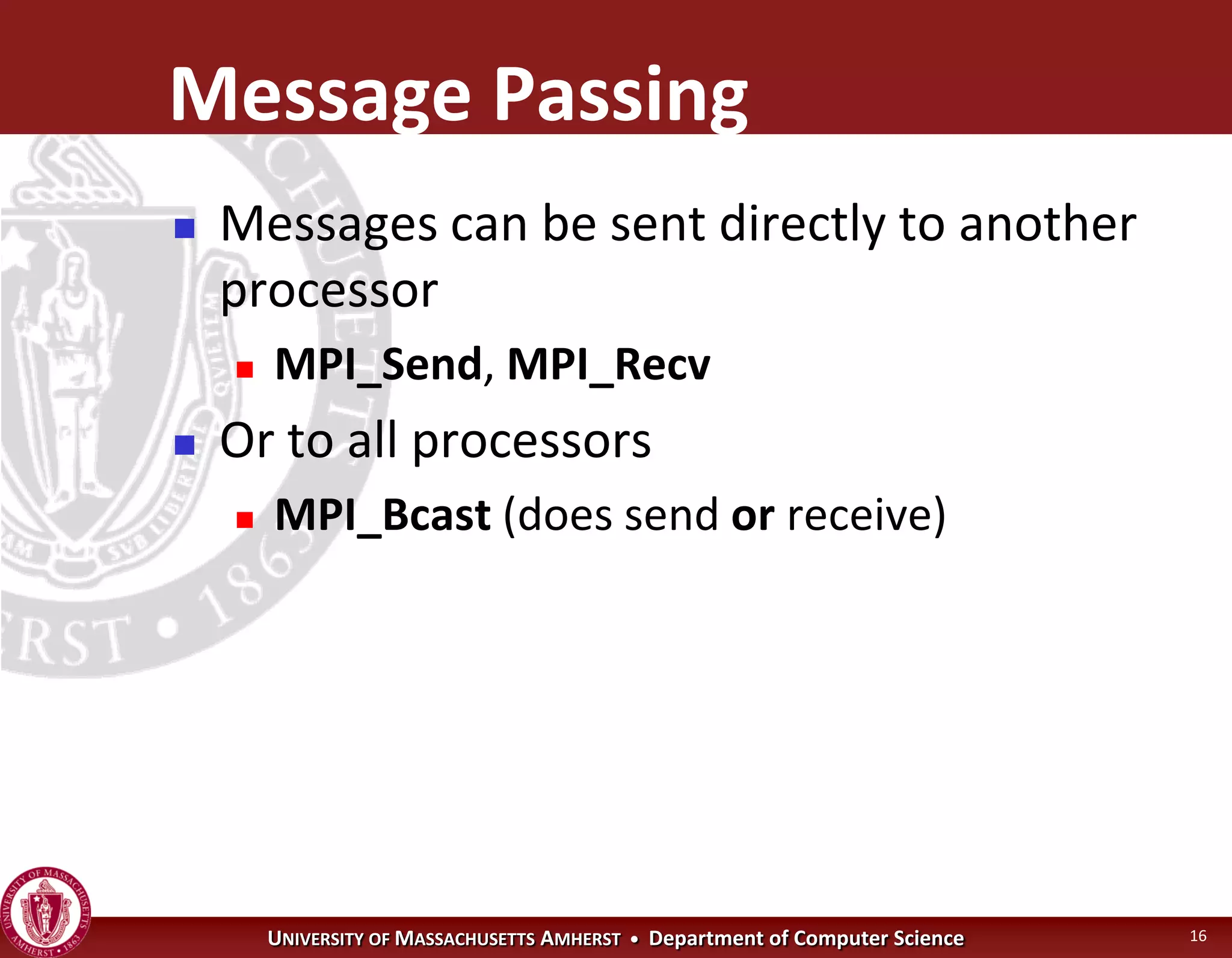 Message Passing

Messages can be sent directly to another processor

MPI_Send, MPI_Recv

Or to all processors

MPI_Bcast (does send or receive)

UNIVERSITY OF MASSACHUSETTS AMHERST • Department of Computer Science

16